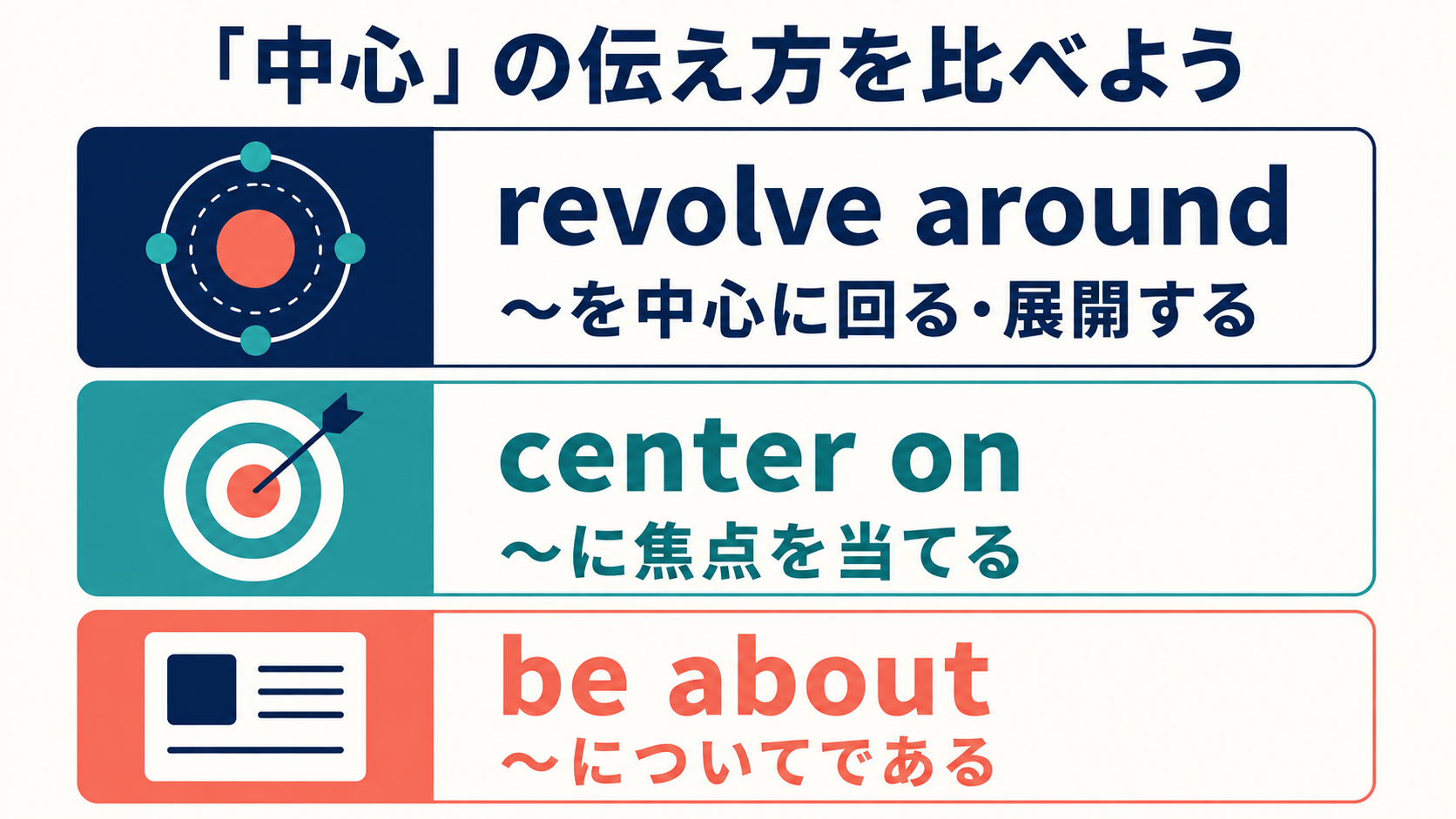 「中心」の伝え方を比べよう

revolve around
〜を中心に回る・展開する

center on
〜に焦点を当てる

be about
〜についてである